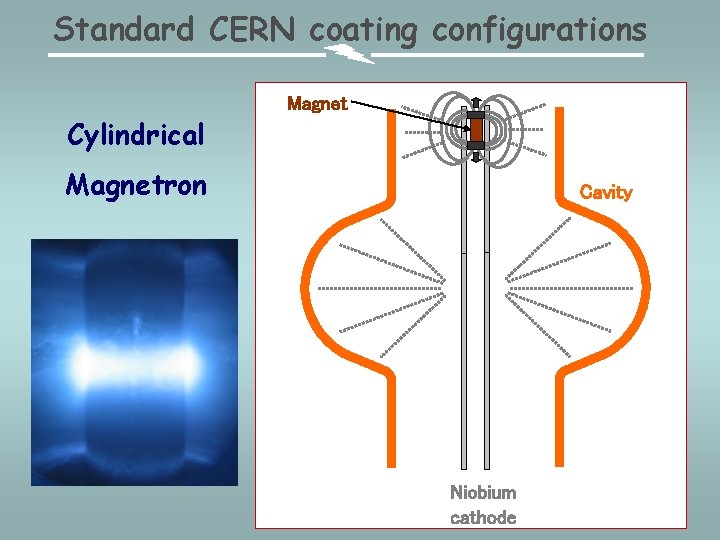 Standard CERN coating configurations

Cylindrical
Magnetron

Magnet

Cavity

Niobium
cathode